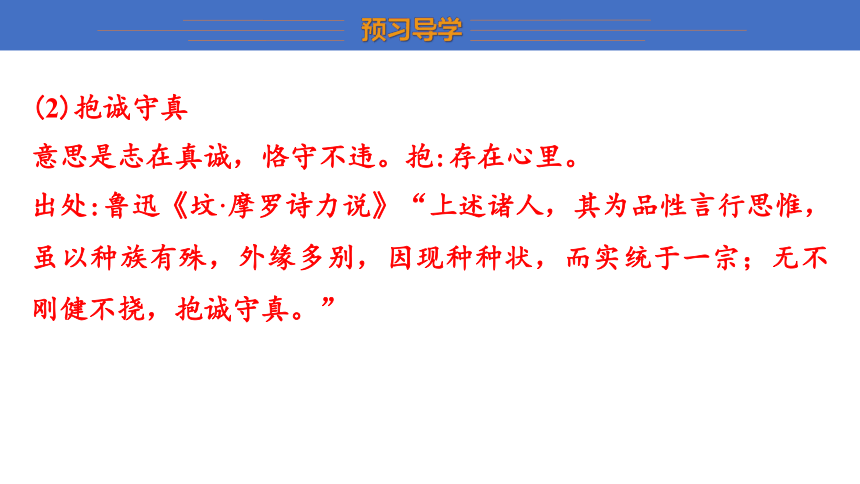 预习导学

(2)抱诚守真
意思是志在真诚，恪守不违。抱:存在心里。
出处:鲁迅《坟·摩罗诗力说》“上述诸人，其为品性言行思惟，虽以种族有殊，外缘多别，因现种种状，而实统于一宗；无不刚健不挠，抱诚守真。”